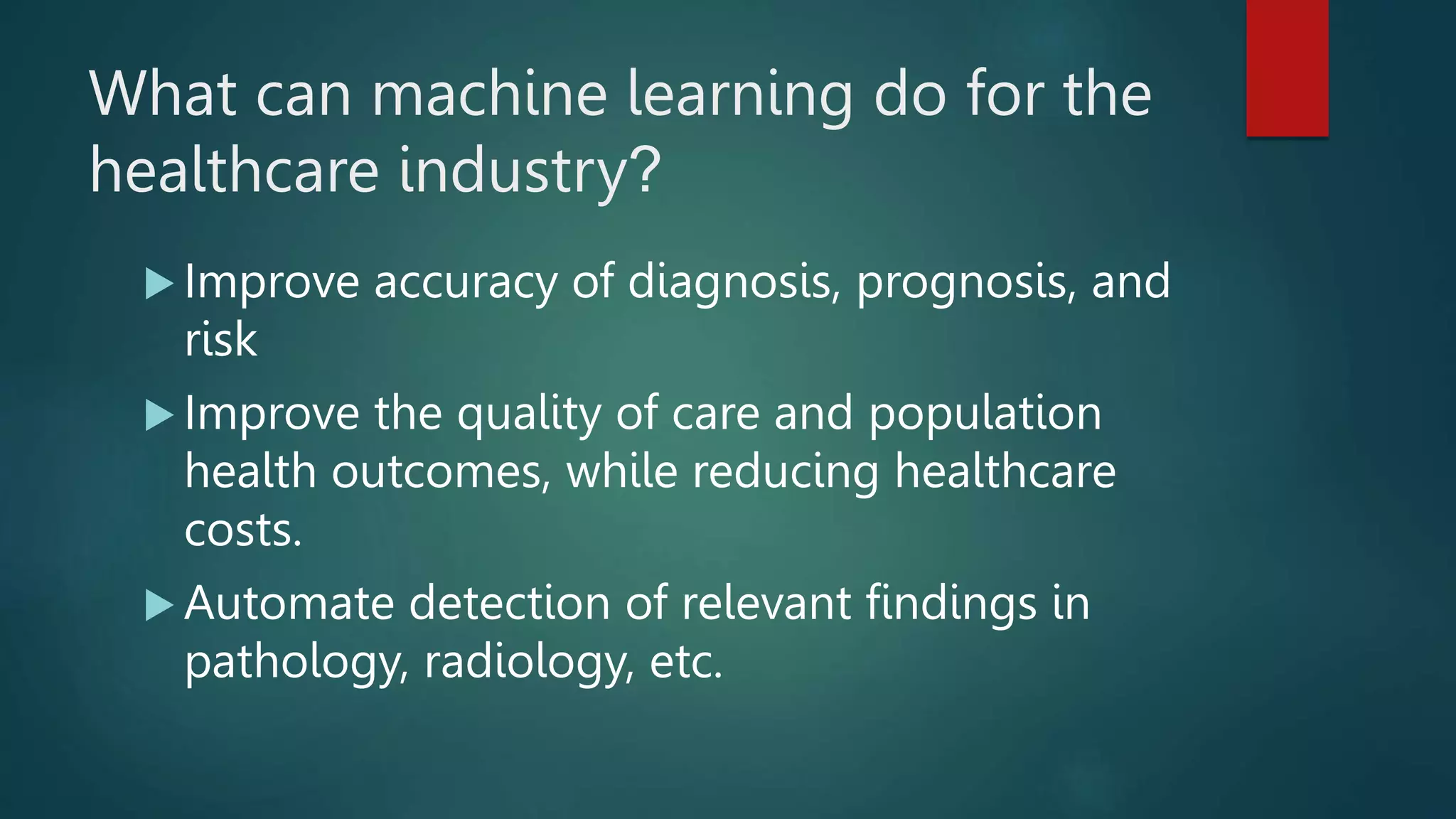 What can machine learning do for the healthcare industry?

▶ Improve accuracy of diagnosis, prognosis, and risk

▶ Improve the quality of care and population health outcomes, while reducing healthcare costs.

▶ Automate detection of relevant findings in pathology, radiology, etc.